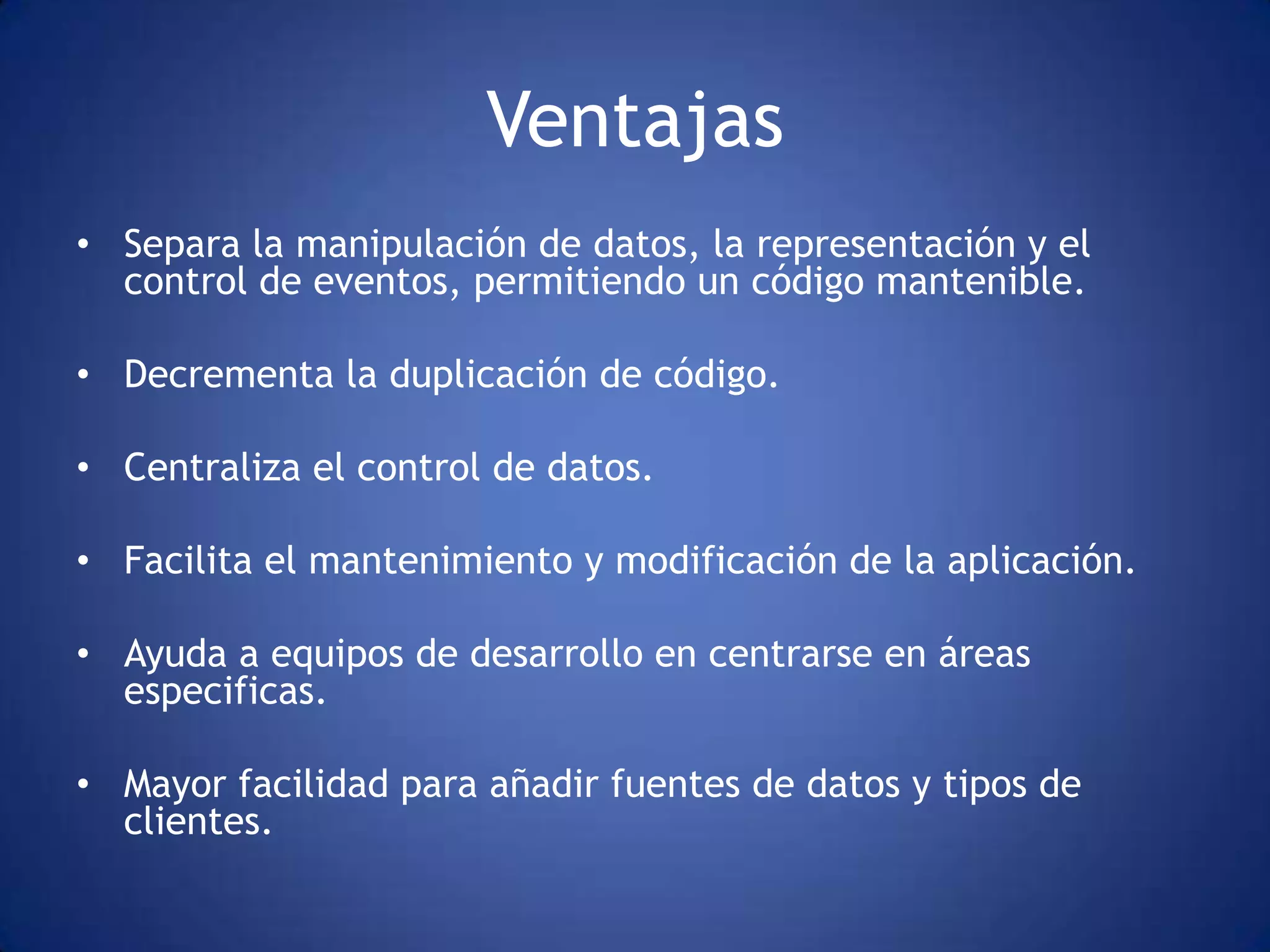 Ventajas

• Separa la manipulación de datos, la representación y el control de eventos, permitiendo un código mantenible.

• Decrementa la duplicación de código.

• Centraliza el control de datos.

• Facilita el mantenimiento y modificación de la aplicación.

• Ayuda a equipos de desarrollo en centrarse en áreas especificas.

• Mayor facilidad para añadir fuentes de datos y tipos de clientes.